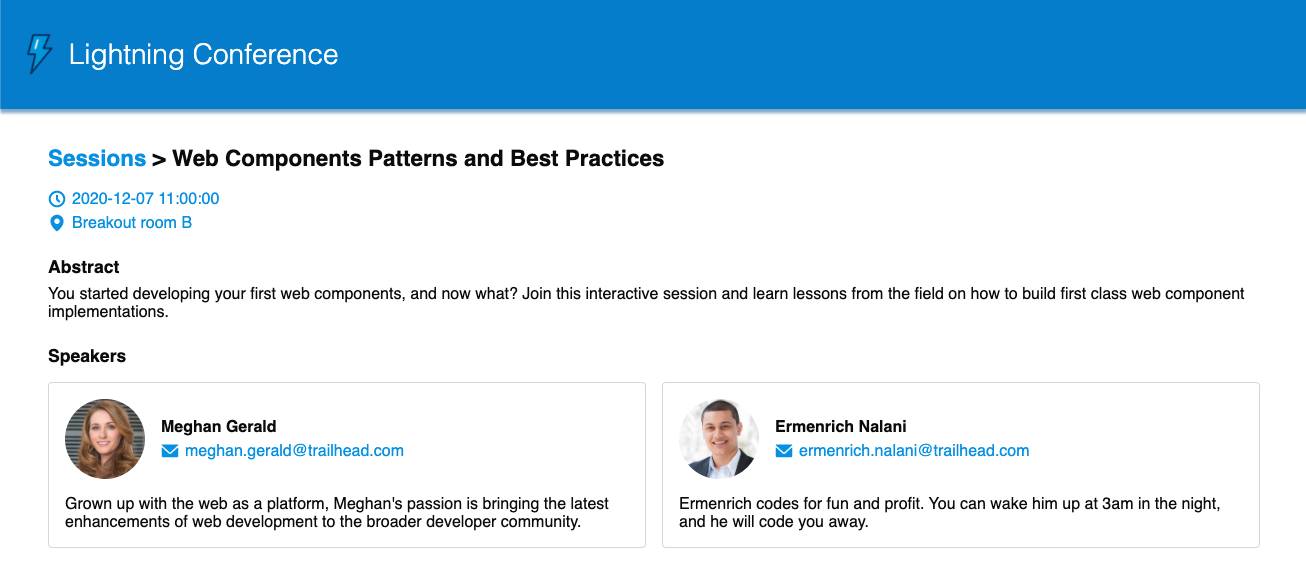 Lightning Conference

Sessions > Web Components Patterns and Best Practices

2020-12-07 11:00:00
Breakout room B

Abstract
You started developing your first web components, and now what? Join this interactive session and learn lessons from the field on how to build first class web component implementations.

Speakers

Meghan Gerald
meghan.gerald@trailhead.com

Grown up with the web as a platform, Meghan's passion is bringing the latest enhancements of web development to the broader developer community.

Ermenrich Nalani
ermenrich.nalani@trailhead.com

Ermenrich codes for fun and profit. You can wake him up at 3am in the night, and he will code you away.